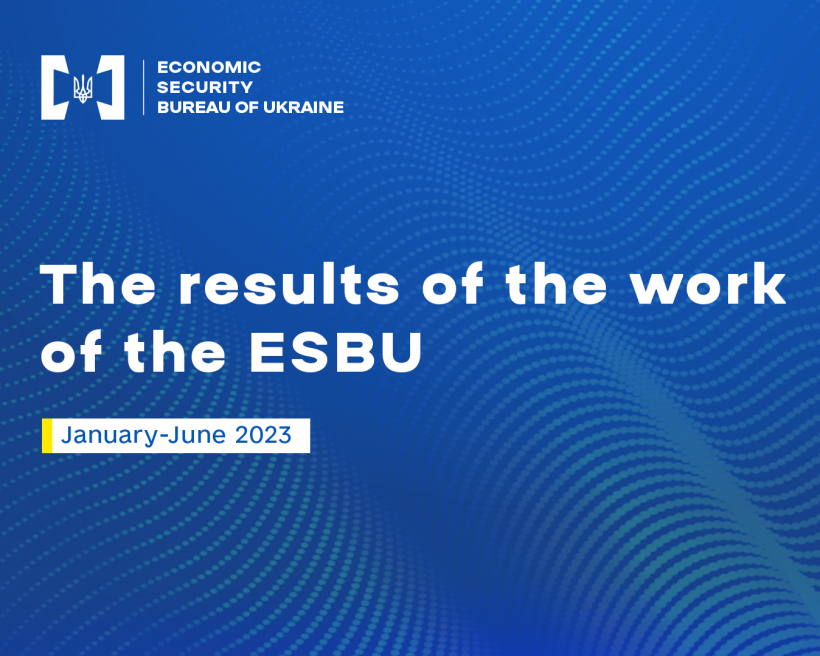 ECONOMIC
SECURITY
BUREAU OF UKRAINE

The results of the work of the ESBU

January-June 2023